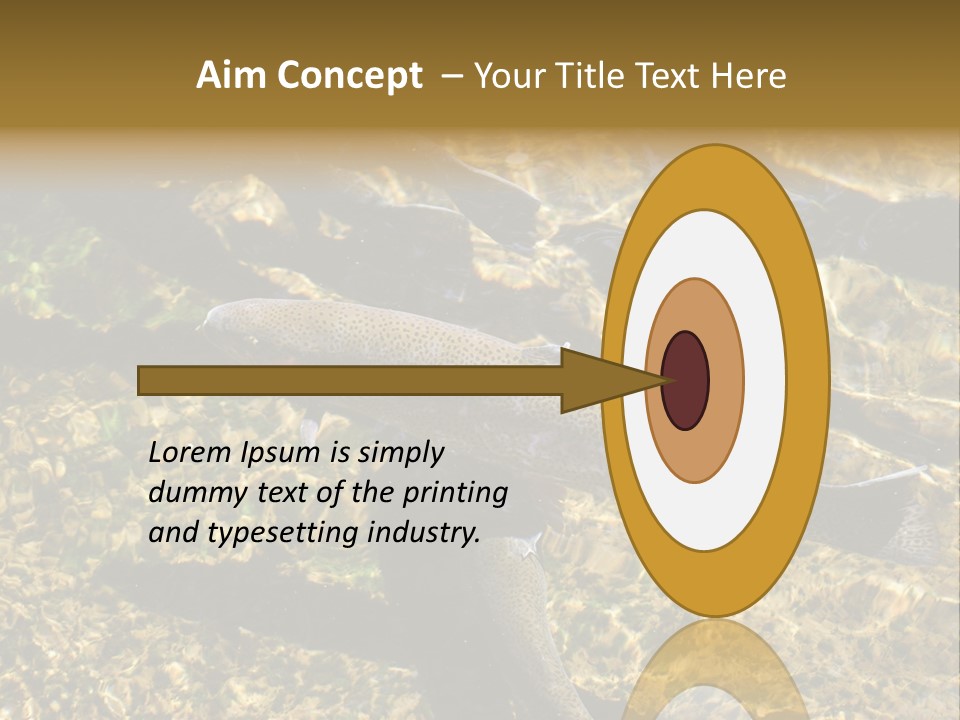 Aim Concept – Your Title Text Here

Lorem Ipsum is simply dummy text of the printing and typesetting industry.